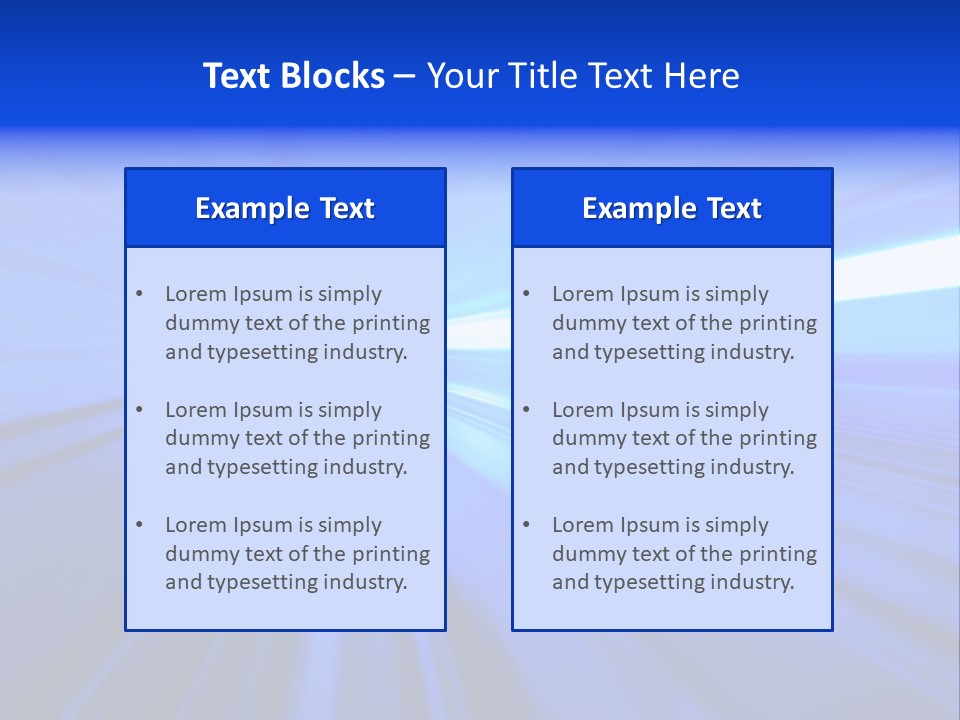 Text Blocks – Your Title Text Here

Example Text

• Lorem Ipsum is simply dummy text of the printing and typesetting industry.

• Lorem Ipsum is simply dummy text of the printing and typesetting industry.

• Lorem Ipsum is simply dummy text of the printing and typesetting industry.

Example Text

• Lorem Ipsum is simply dummy text of the printing and typesetting industry.

• Lorem Ipsum is simply dummy text of the printing and typesetting industry.

• Lorem Ipsum is simply dummy text of the printing and typesetting industry.